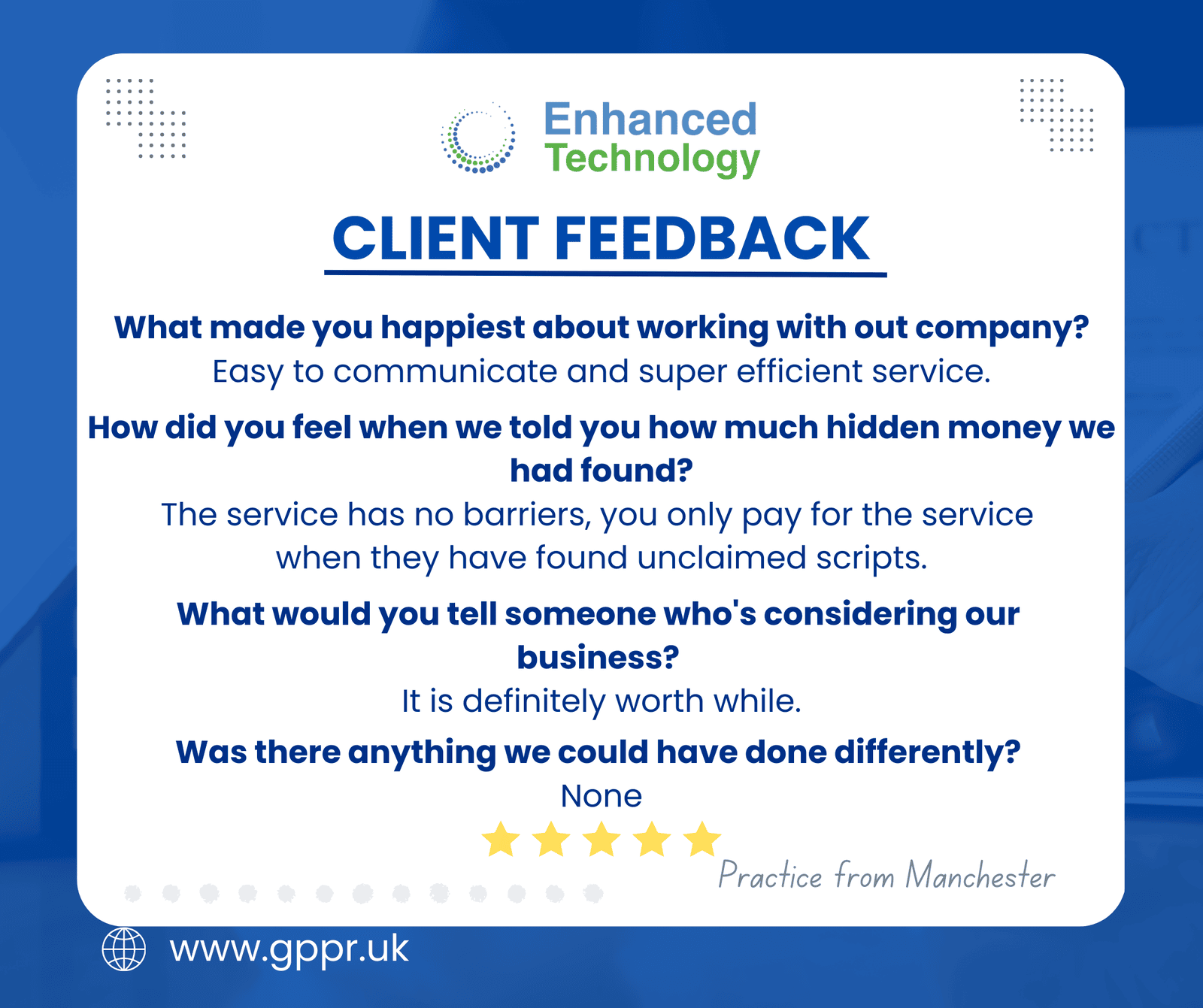 Enhanced Technology

CLIENT FEEDBACK

What made you happiest about working with out company?
Easy to communicate and super efficient service.

How did you feel when we told you how much hidden money we had found?
The service has no barriers, you only pay for the service when they have found unclaimed scripts.

What would you tell someone who's considering our business?
It is definitely worth while.

Was there anything we could have done differently?
None

Practice from Manchester

www.gppr.uk